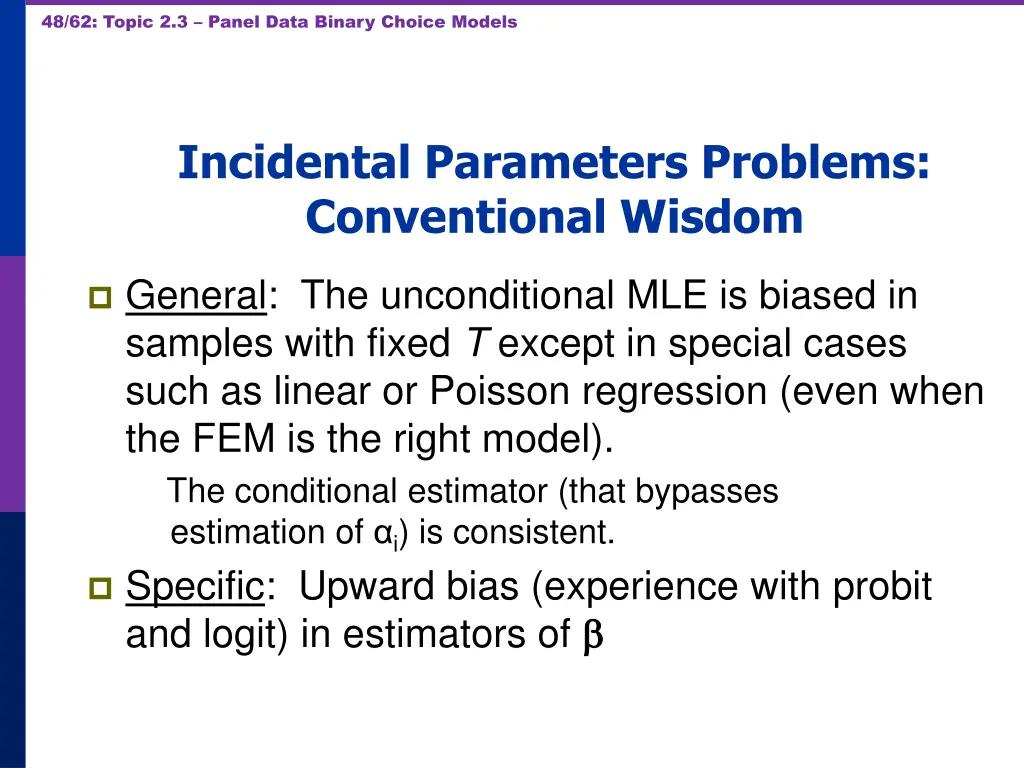 48/62: Topic 2.3 – Panel Data Binary Choice Models

Incidental Parameters Problems: Conventional Wisdom

General: The unconditional MLE is biased in samples with fixed $T$ except in special cases such as linear or Poisson regression (even when the FEM is the right model).

The conditional estimator (that bypasses estimation of $\alpha_i$) is consistent.

Specific: Upward bias (experience with probit and logit) in estimators of $\beta$